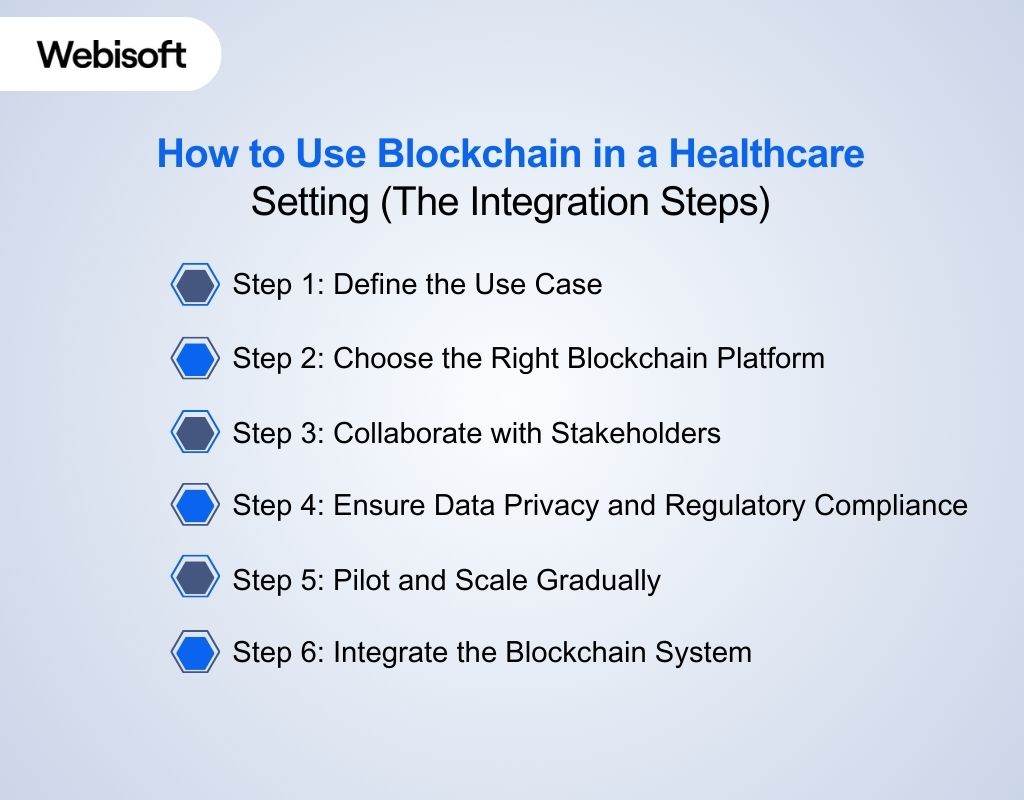 Webisoft

How to Use Blockchain in a Healthcare Setting (The Integration Steps)

Step 1: Define the Use Case

Step 2: Choose the Right Blockchain Platform

Step 3: Collaborate with Stakeholders

Step 4: Ensure Data Privacy and Regulatory Compliance

Step 5: Pilot and Scale Gradually

Step 6: Integrate the Blockchain System